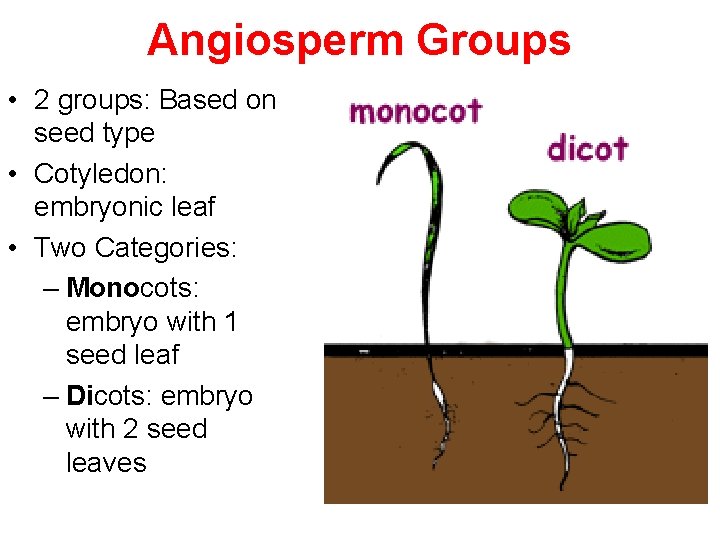 Angiosperm Groups

• 2 groups: Based on seed type
• Cotyledon: embryonic leaf
• Two Categories:
– Monocots: embryo with 1 seed leaf
– Dicots: embryo with 2 seed leaves

monocot

dicot